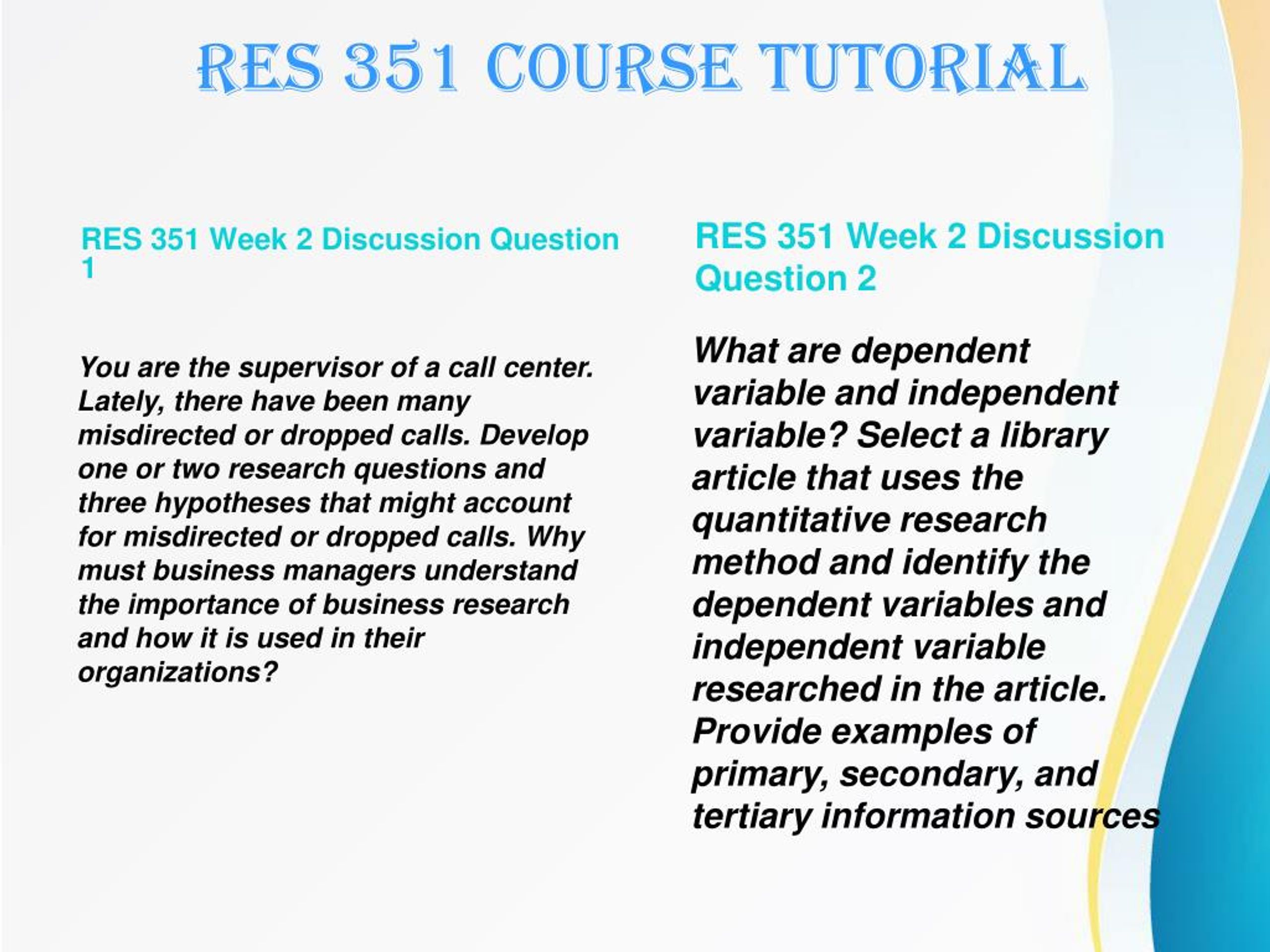 RES 351 COURSE TUTORIAL

RES 351 Week 2 Discussion Question 1

You are the supervisor of a call center. Lately, there have been many misdirected or dropped calls. Develop one or two research questions and three hypotheses that might account for misdirected or dropped calls. Why must business managers understand the importance of business research and how it is used in their organizations?

RES 351 Week 2 Discussion Question 2

What are dependent variable and independent variable? Select a library article that uses the quantitative research method and identify the dependent variables and independent variable researched in the article. Provide examples of primary, secondary, and tertiary information sources